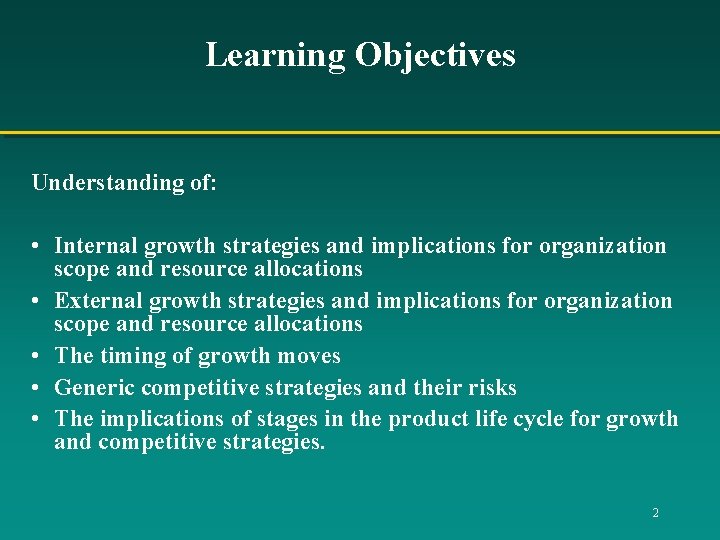 Learning Objectives

Understanding of:

• Internal growth strategies and implications for organization scope and resource allocations
• External growth strategies and implications for organization scope and resource allocations
• The timing of growth moves
• Generic competitive strategies and their risks
• The implications of stages in the product life cycle for growth and competitive strategies.

2